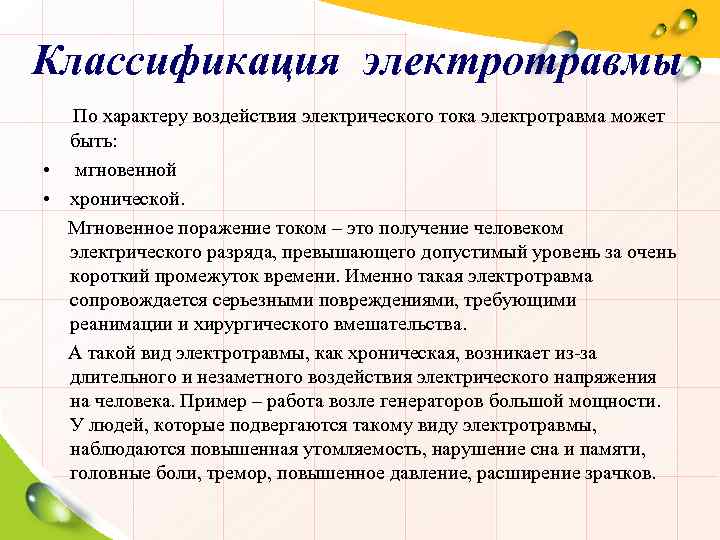 Классификация электротравмы

По характеру воздействия электрического тока электротравма может быть:

• мгновенной
• хронической.

Мгновенное поражение током – это получение человеком электрического разряда, превышающего допустимый уровень за очень короткий промежуток времени. Именно такая электротравма сопровождается серьезными повреждениями, требующими реанимации и хирургического вмешательства.

А такой вид электротравмы, как хроническая, возникает из-за длительного и незаметного воздействия электрического напряжения на человека. Пример – работа возле генераторов большой мощности. У людей, которые подвергаются такому виду электротравмы, наблюдаются повышенная утомляемость, нарушение сна и памяти, головные боли, тремор, повышенное давление, расширение зрачков.